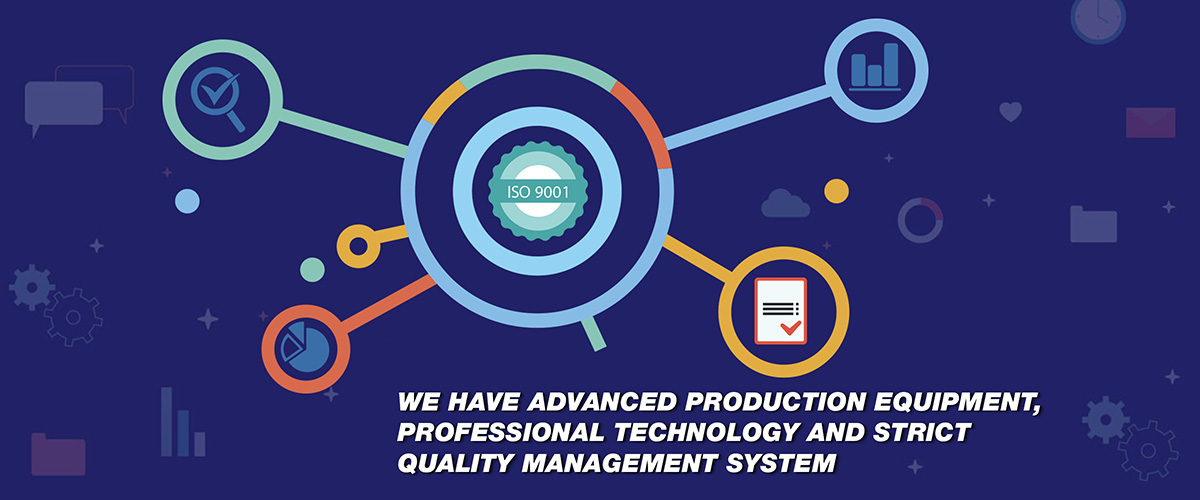 ISO 9001

WE HAVE ADVANCED PRODUCTION EQUIPMENT, PROFESSIONAL TECHNOLOGY AND STRICT QUALITY MANAGEMENT SYSTEM